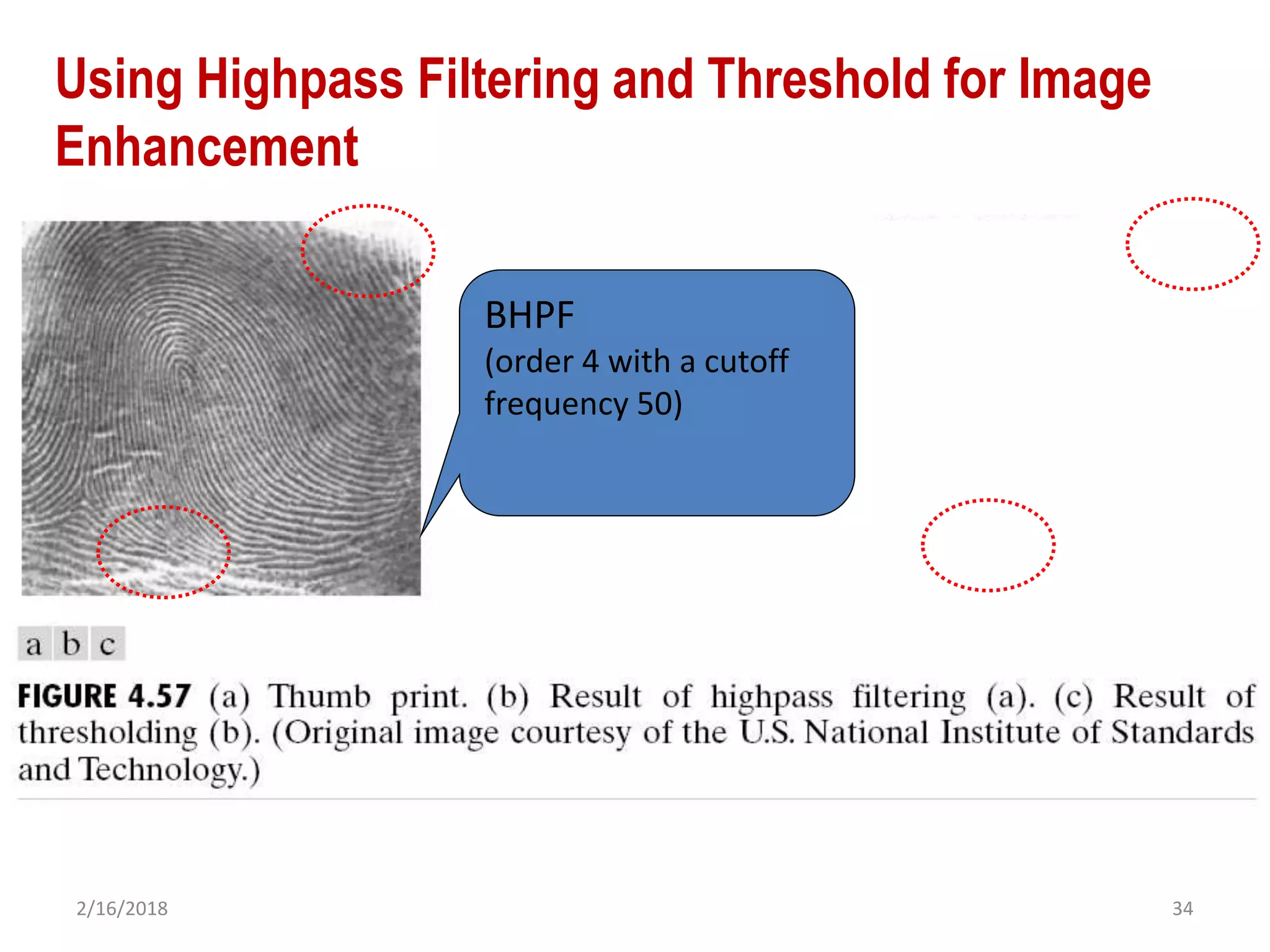 Using Highpass Filtering and Threshold for Image Enhancement

BHPF
(order 4 with a cutoff frequency 50)

a b c

FIGURE 4.57 (a) Thumb print. (b) Result of highpass filtering (a). (c) Result of thresholding (b). (Original image courtesy of the U.S. National Institute of Standards and Technology.)

2/16/2018

34